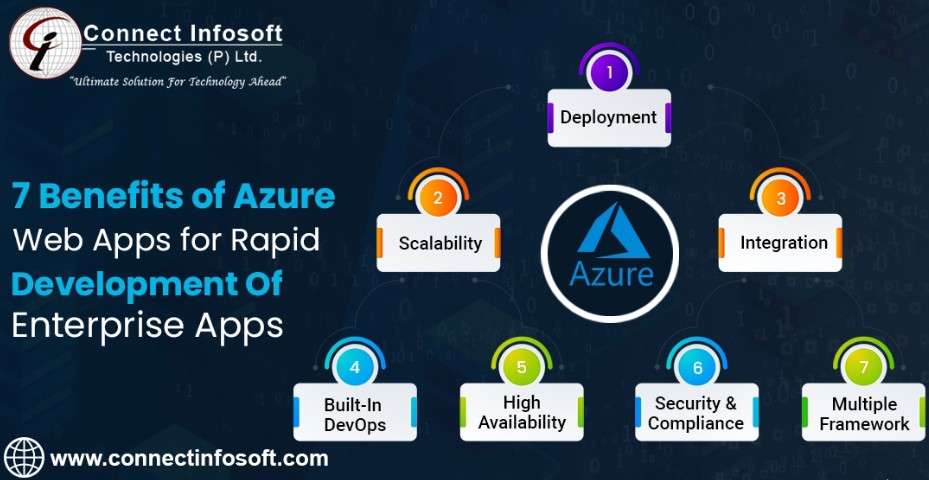 Connect Infosoft
Technologies (P) Ltd.
"Ultimate Solution For Technology Ahead"

7 Benefits of Azure Web Apps for Rapid Development Of Enterprise Apps

1
Deployment

2
Scalability

Azure

3
Integration

4
Built-In DevOps

5
High Availability

6
Security & Compliance

7
Multiple Framework

www.connectinfosoft.com